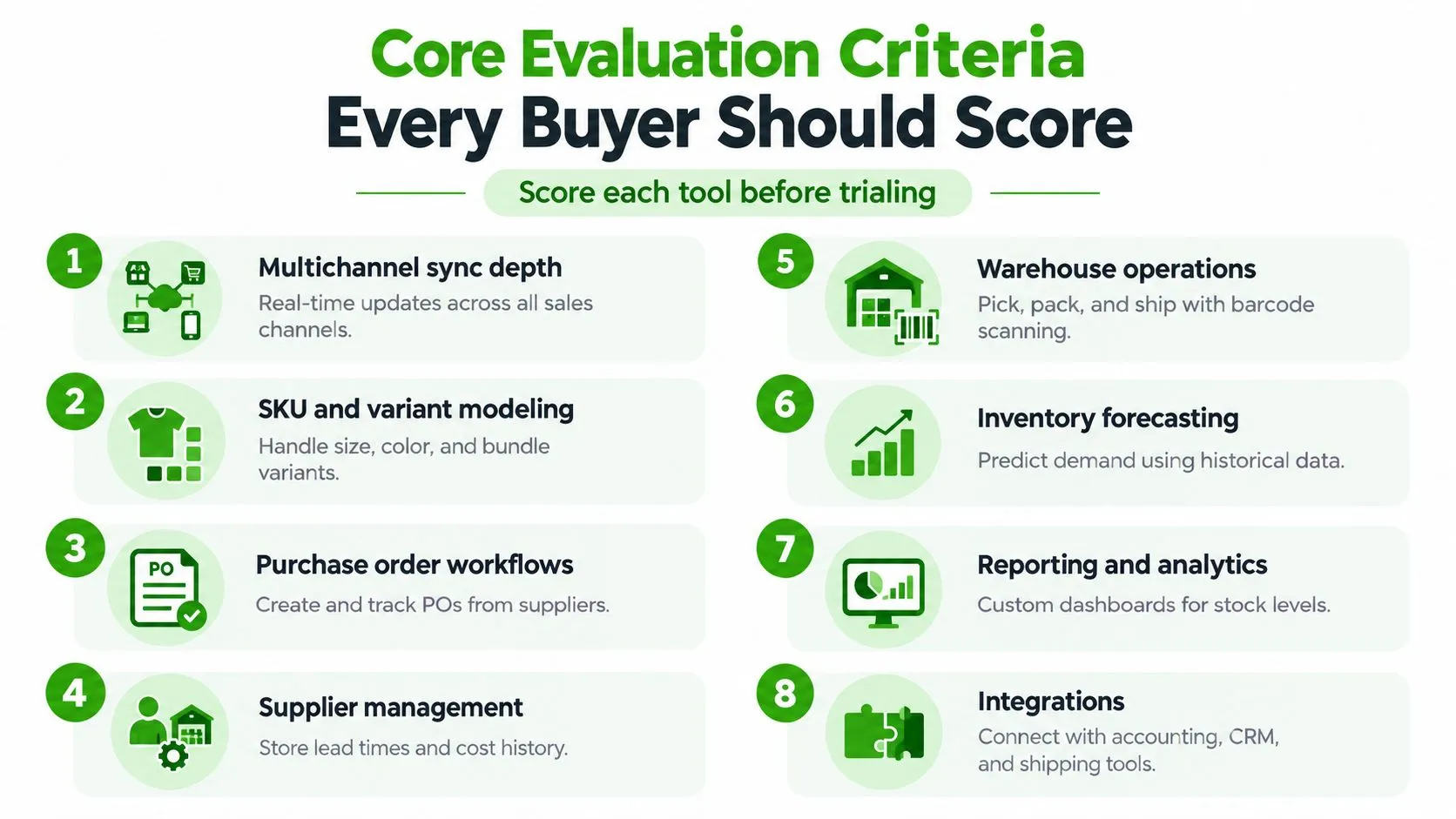 Core Evaluation Criteria
Every Buyer Should Score

Score each tool before trialing

1
Multichannel sync depth
Real-time updates across all sales channels.

2
SKU and variant modeling
Handle size, color, and bundle variants.

3
PO
Purchase order workflows
Create and track POs from suppliers.

4
Supplier management
Store lead times and cost history.

5
Warehouse operations
Pick, pack, and ship with barcode scanning.

6
Inventory forecasting
Predict demand using historical data.

7
Reporting and analytics
Custom dashboards for stock levels.

8
Integrations
Connect with accounting, CRM, and shipping tools.